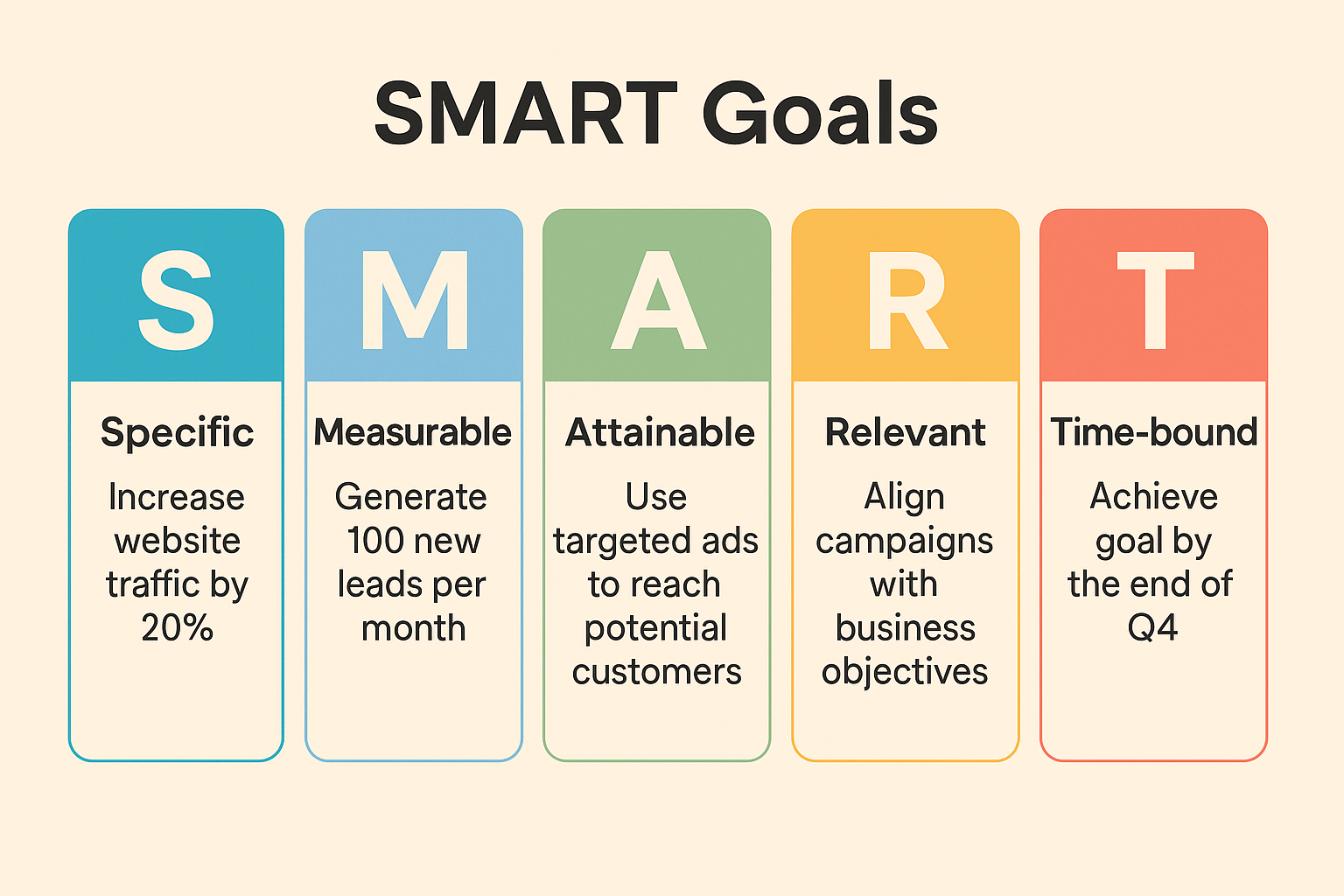 SMART Goals

S

Specific

Increase website traffic by 20%

M

Measurable

Generate 100 new leads per month

A

Attainable

Use targeted ads to reach potential customers

R

Relevant

Align campaigns with business objectives

T

Time-bound

Achieve goal by the end of Q4